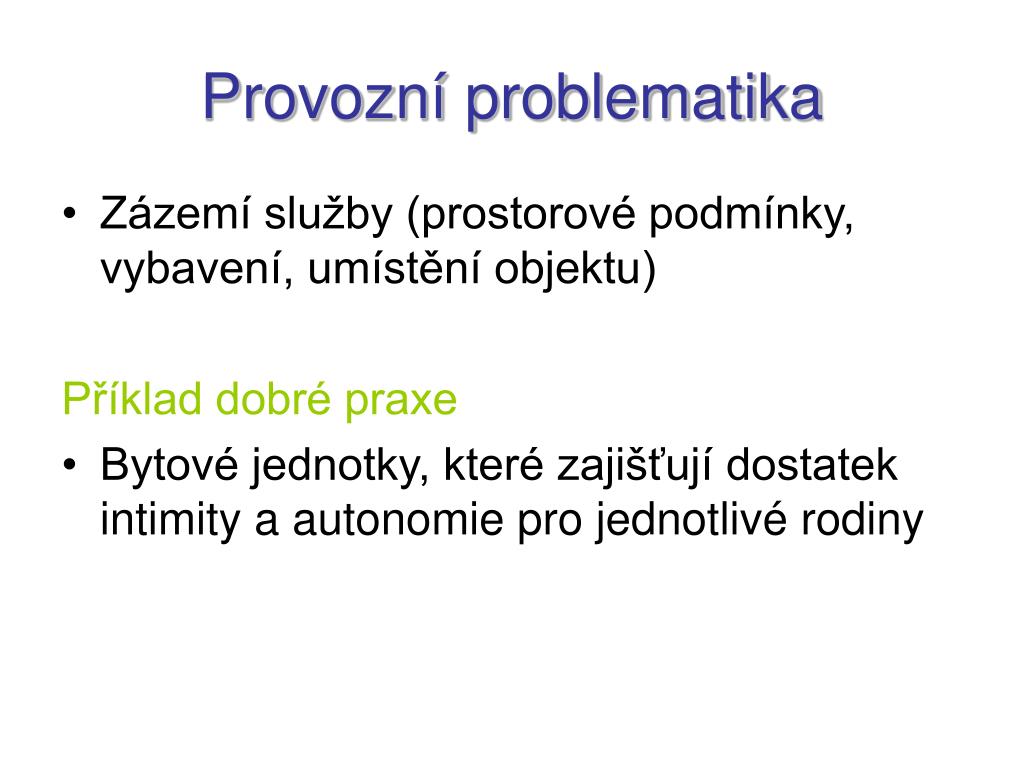 Provozní problematika

• Zázemí služby (prostorové podmínky, vybavení, umístění objektu)

Příklad dobré praxe

• Bytové jednotky, které zajišťují dostatek intimity a autonomie pro jednotlivé rodiny